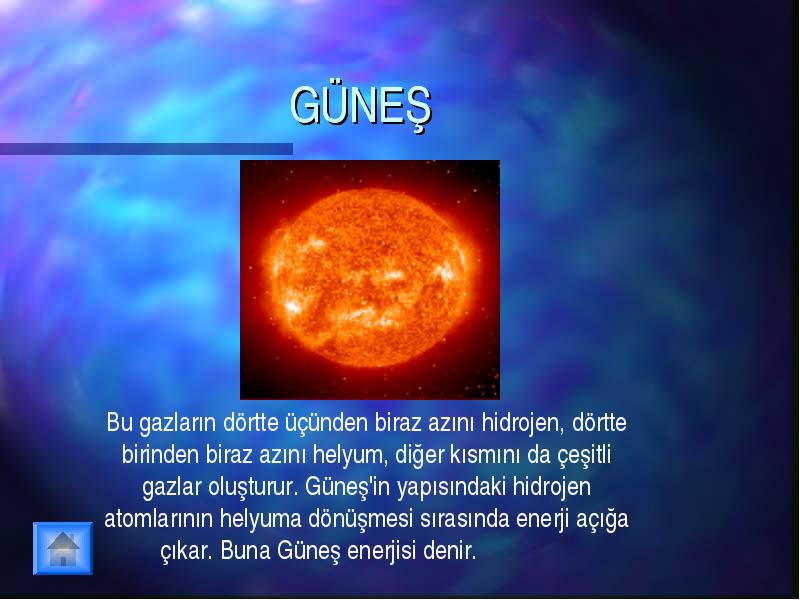 GÜNEŞ

Bu gazların dörtte üçünden biraz azını hidrojen, dörtte birinden biraz azını helyum, diğer kısmını da çeşitli gazlar oluşturur. Güneş'in yapısındaki hidrojen atomlarının helyuma dönüşmesi sırasında enerji açığa çıkar. Buna Güneş enerjisi denir.